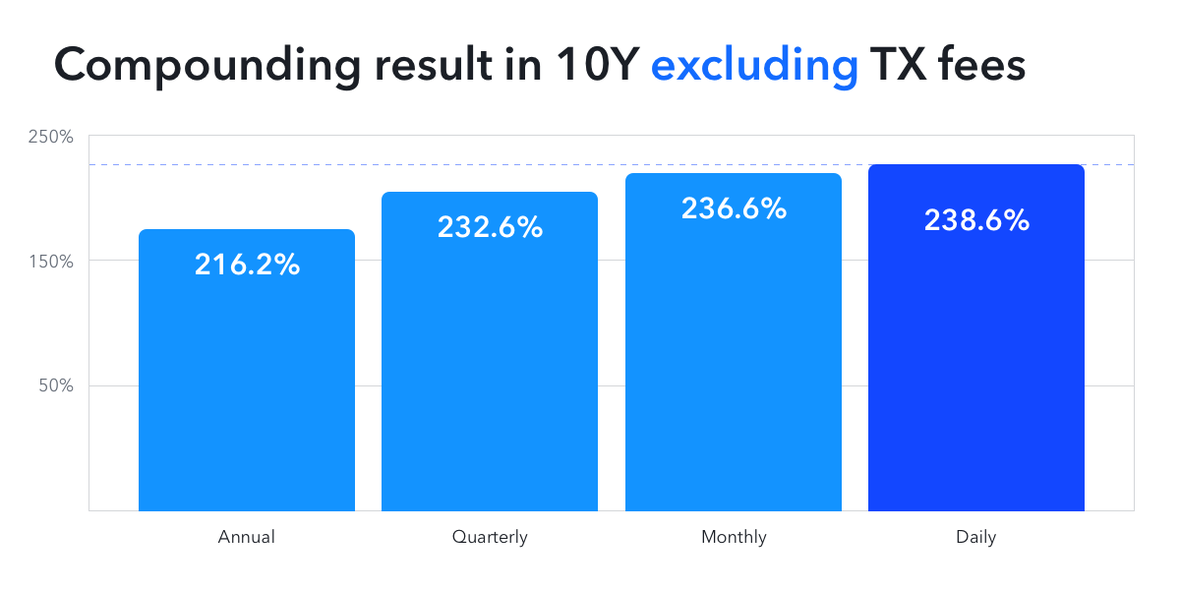 Compounding result in 10Y excluding TX fees

250%
150%
50%

216.2%
232.6%
236.6%
238.6%

Annual
Quarterly
Monthly
Daily